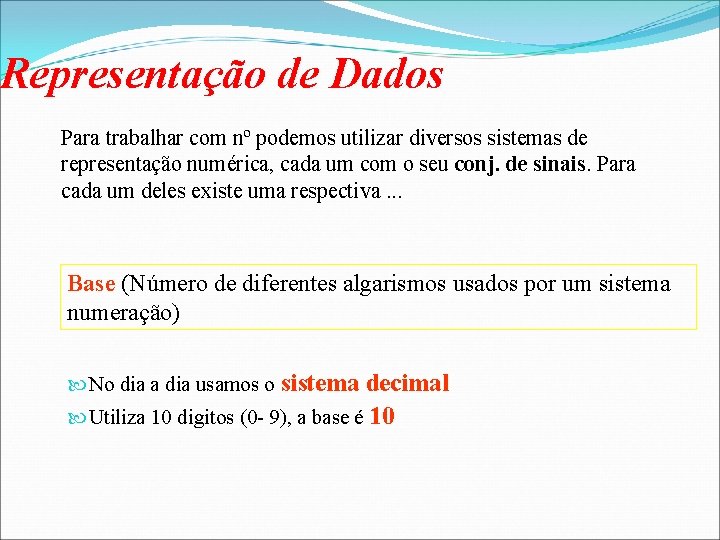 Representação de Dados

Para trabalhar com nº podemos utilizar diversos sistemas de representação numérica, cada um com o seu conj. de sinais. Para cada um deles existe uma respectiva ...

Base (Número de diferentes algarismos usados por um sistema numeração)

No dia a dia usamos o sistema decimal

Utiliza 10 digitos (0- 9), a base é 10